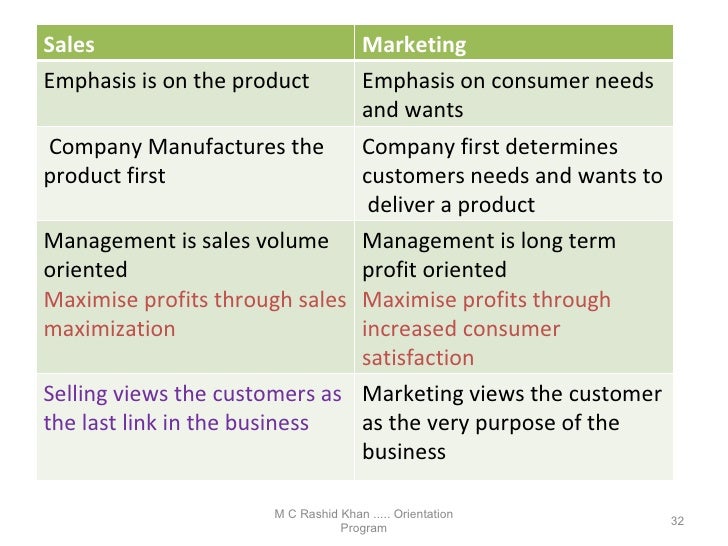 | Sales | Marketing |
|---|---|
| Emphasis is on the product | Emphasis on consumer needs and wants |
| Company Manufactures the product first | Company first determines customers needs and wants to deliver a product |
| Management is sales volume oriented Maximise profits through sales maximization | Management is long term profit oriented Maximise profits through increased consumer satisfaction |
| Selling views the customers as the last link in the business | Marketing views the customer as the very purpose of the business |

M C Rashid Khan ..... Orientation Program

32